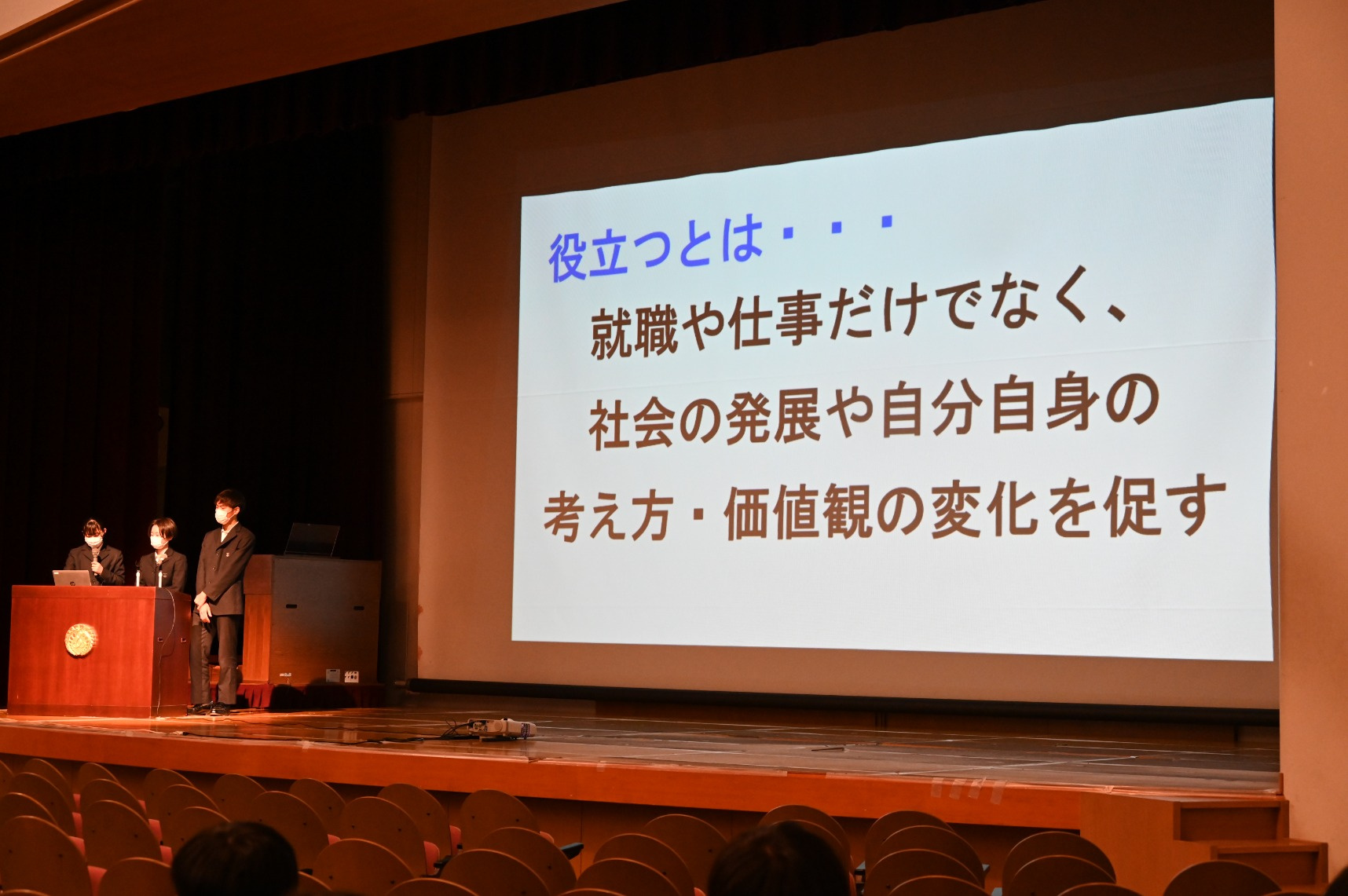 役立つとは・・・

就職や仕事だけでなく、
社会の発展や自分自身の
考え方・価値観の変化を促す